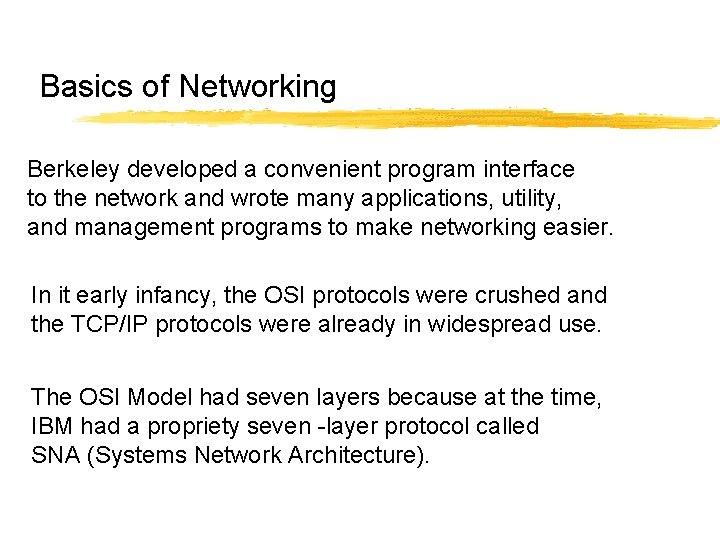 Basics of Networking

Berkeley developed a convenient program interface to the network and wrote many applications, utility, and management programs to make networking easier.

In it early infancy, the OSI protocols were crushed and the TCP/IP protocols were already in widespread use.

The OSI Model had seven layers because at the time, IBM had a propriety seven -layer protocol called SNA (Systems Network Architecture).